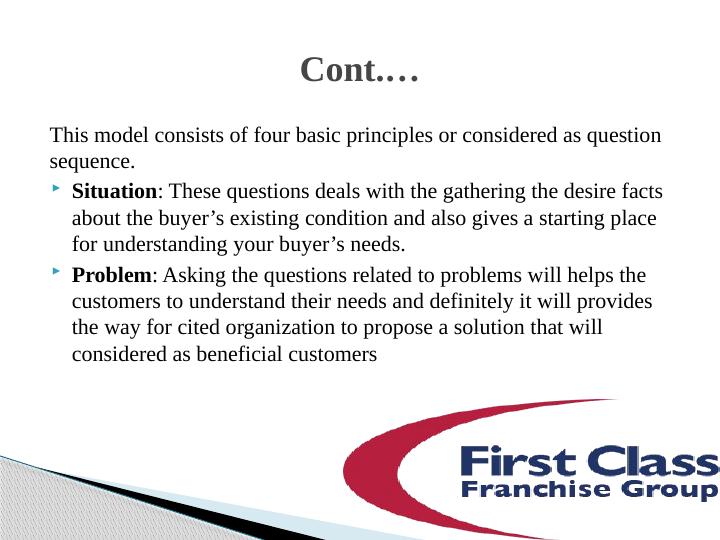 Cont.…

This model consists of four basic principles or considered as question sequence.

Situation: These questions deals with the gathering the desire facts about the buyer’s existing condition and also gives a starting place for understanding your buyer’s needs.

Problem: Asking the questions related to problems will helps the customers to understand their needs and definitely it will provides the way for cited organization to propose a solution that will considered as beneficial customers

First Class
Franchise Group